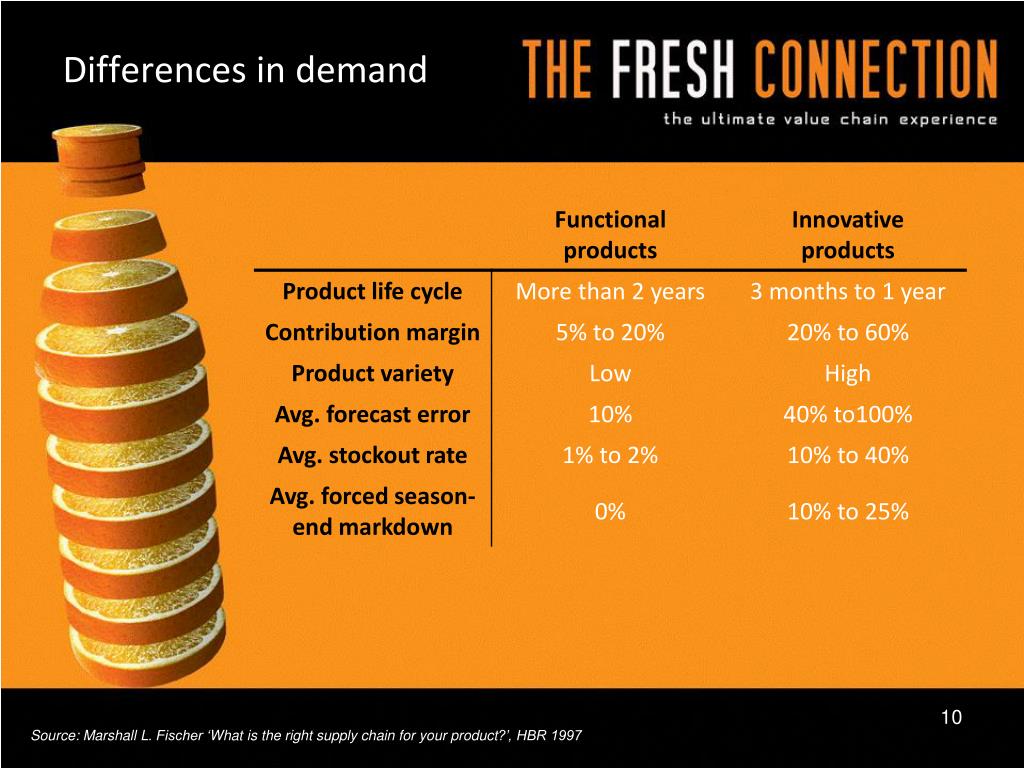 Differences in demand

THE FRESH CONNECTION
the ultimate value chain experience

| | Functional products | Innovative products |
|---|---|---|
| Product life cycle | More than 2 years | 3 months to 1 year |
| Contribution margin | 5% to 20% | 20% to 60% |
| Product variety | Low | High |
| Avg. forecast error | 10% | 40% to100% |
| Avg. stockout rate | 1% to 2% | 10% to 40% |
| Avg. forced season-end markdown | 0% | 10% to 25% |

10

Source: Marshall L. Fischer ‘What is the right supply chain for your product?’, HBR 1997